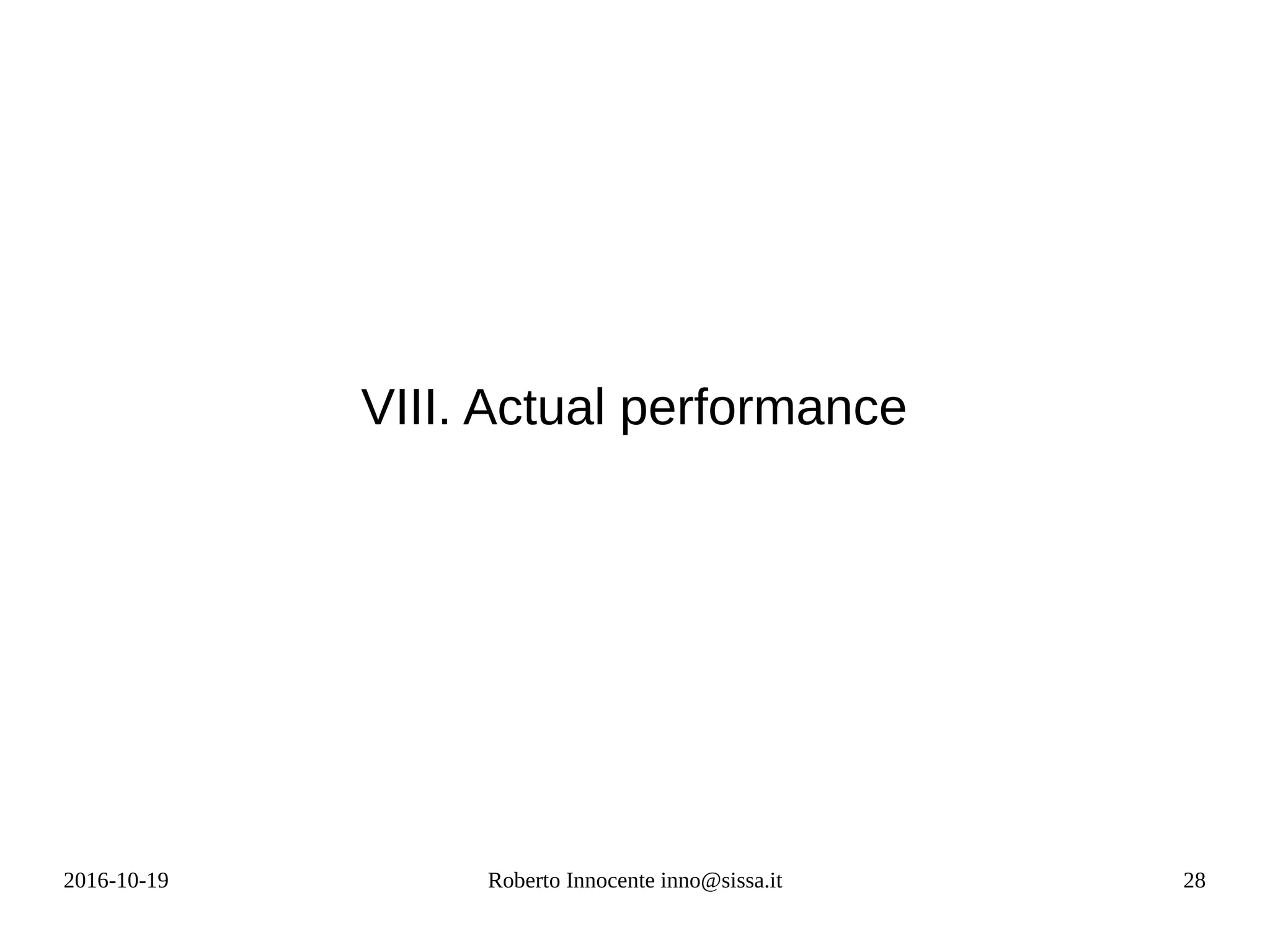 VIII. Actual performance

2016-10-19

Roberto Innocente inno@sissa.it

28